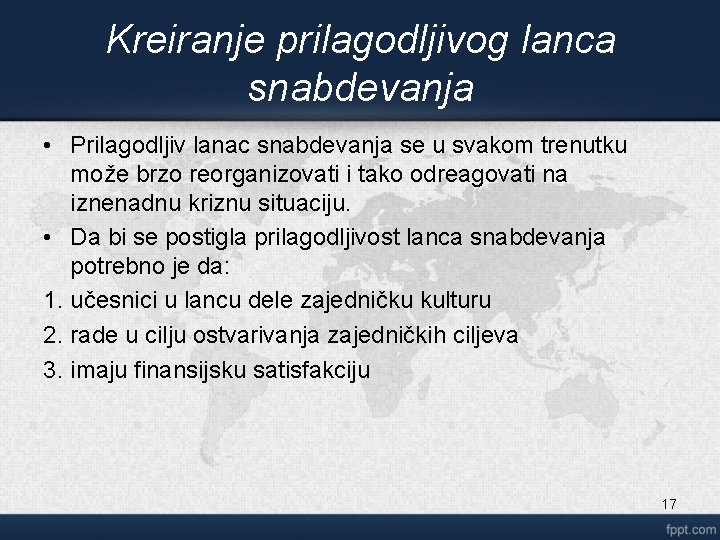 Kreiranje prilagodljivog lanca snabdevanja

• Prilagodljiv lanac snabdevanja se u svakom trenutku može brzo reorganizovati i tako odreagovati na iznenadnu kriznu situaciju.
• Da bi se postigla prilagodljivost lanca snabdevanja potrebno je da:
1. učesnici u lancu dele zajedničku kulturu
2. rade u cilju ostvarivanja zajedničkih ciljeva
3. imaju finansijsku satisfakciju

17

fppt.com